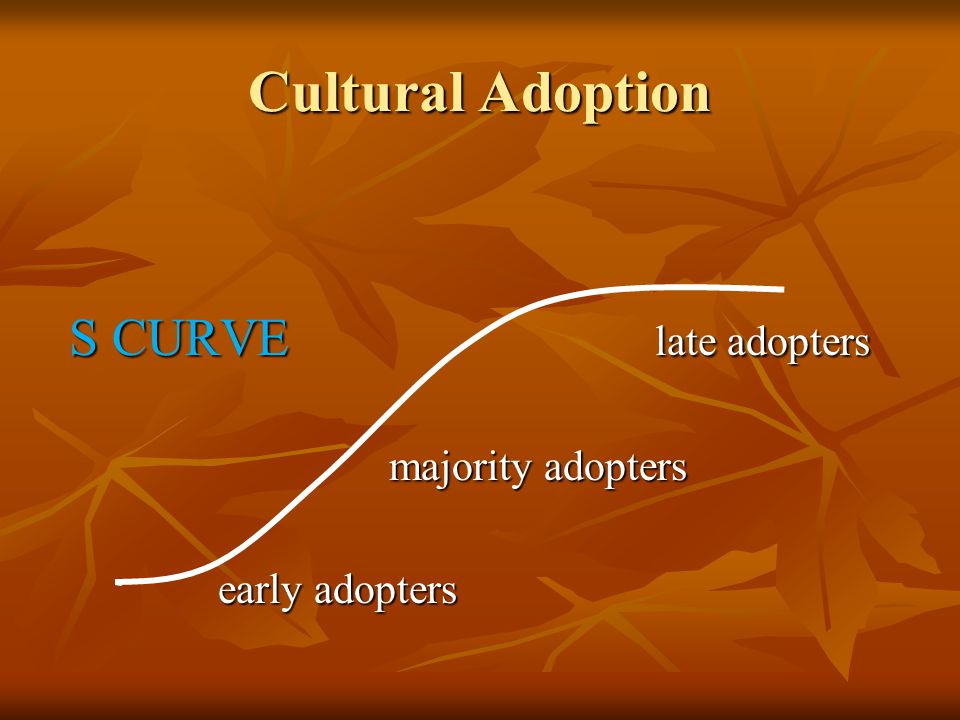 Cultural Adoption

S CURVE

late adopters

majority adopters

early adopters